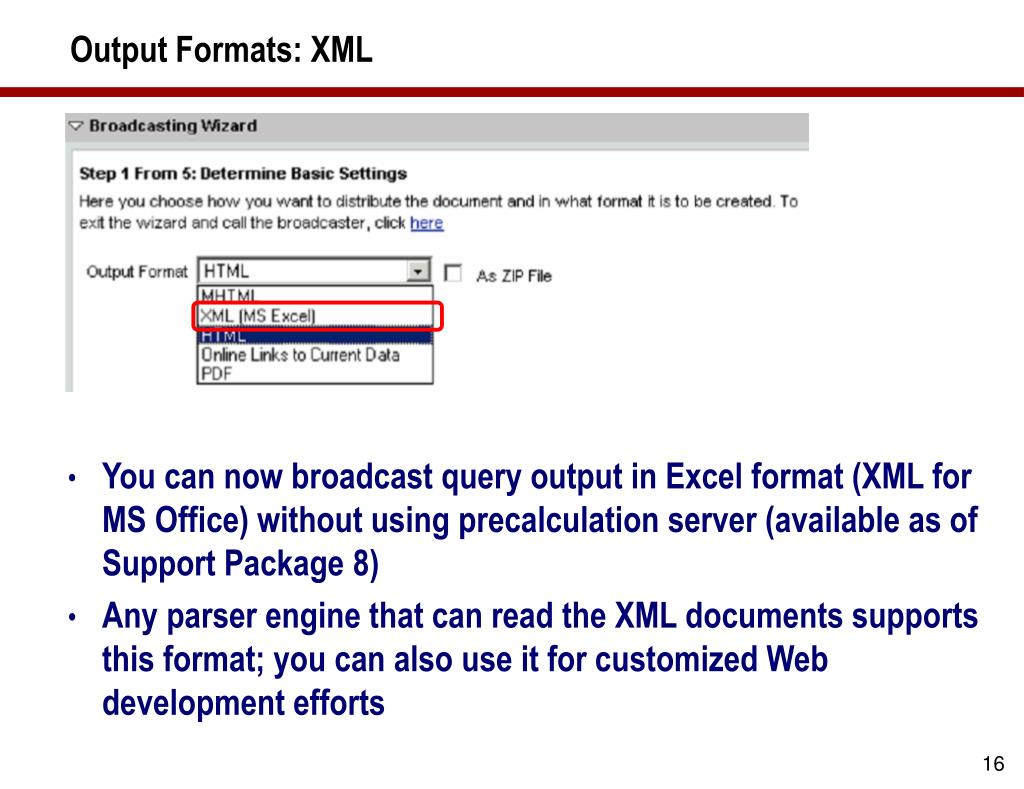 Output Formats: XML

Broadcasting Wizard

Step 1 From 5: Determine Basic Settings

Here you choose how you want to distribute the document and in what format it is to be created. To exit the wizard and call the broadcaster, click here

Output Format HTML

As ZIP File

MHTML
XML (MS Excel)
HTML
Online Links to Current Data
PDF

• You can now broadcast query output in Excel format (XML for MS Office) without using precalculation server (available as of Support Package 8)

• Any parser engine that can read the XML documents supports this format; you can also use it for customized Web development efforts

16